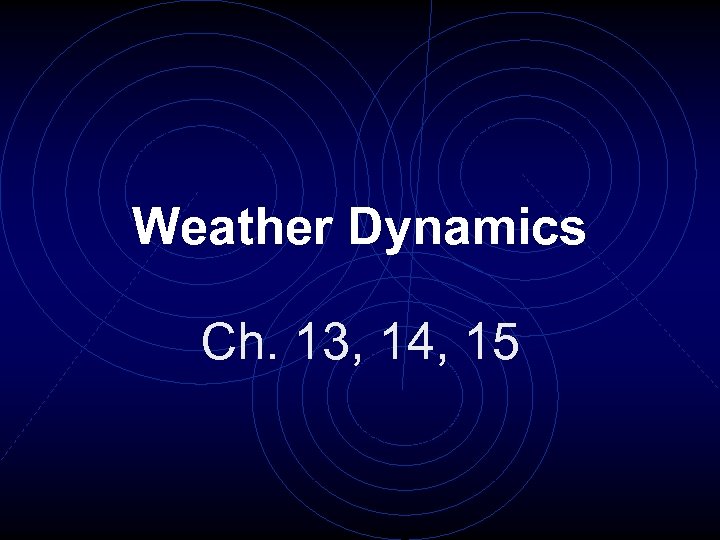 Weather Dynamics

Ch. 13, 14, 15